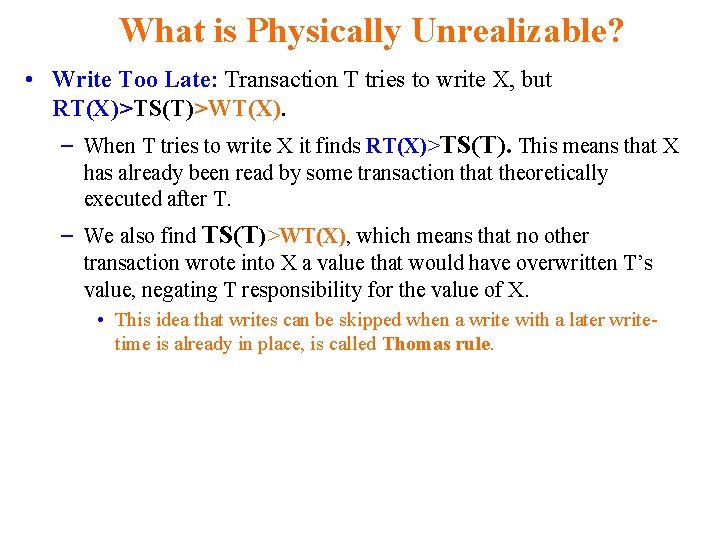 What is Physically Unrealizable?

• Write Too Late: Transaction T tries to write X, but RT(X)>TS(T)>WT(X).

– When T tries to write X it finds RT(X)>TS(T). This means that X has already been read by some transaction that theoretically executed after T.

– We also find TS(T)>WT(X), which means that no other transaction wrote into X a value that would have overwritten T's value, negating T responsibility for the value of X.

• This idea that writes can be skipped when a write with a later write-time is already in place, is called Thomas rule.